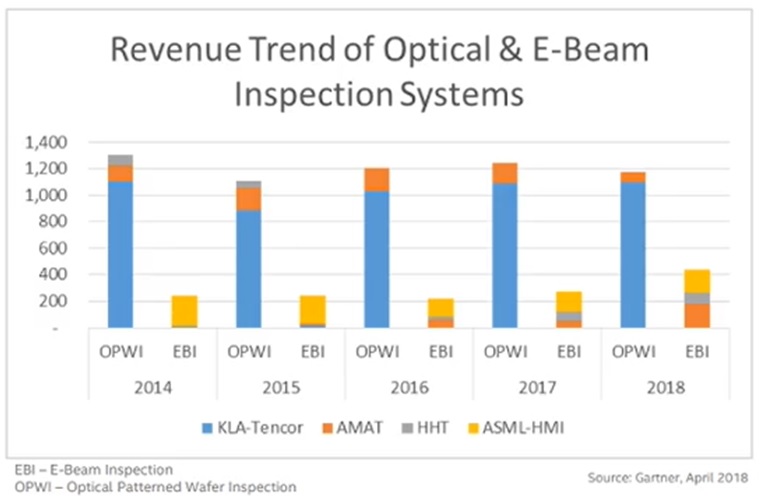 Revenue Trend of Optical & E-Beam Inspection Systems

1,400
1,200
1,000
800
600
400
200
-

OPWI EBI OPWI EBI OPWI EBI OPWI EBI OPWI EBI
2014 2015 2016 2017 2018

KLA-Tencor AMAT HHT ASML-HMI

EBI – E-Beam Inspection
OPWI – Optical Patterned Wafer Inspection

Source: Gartner, April 2018